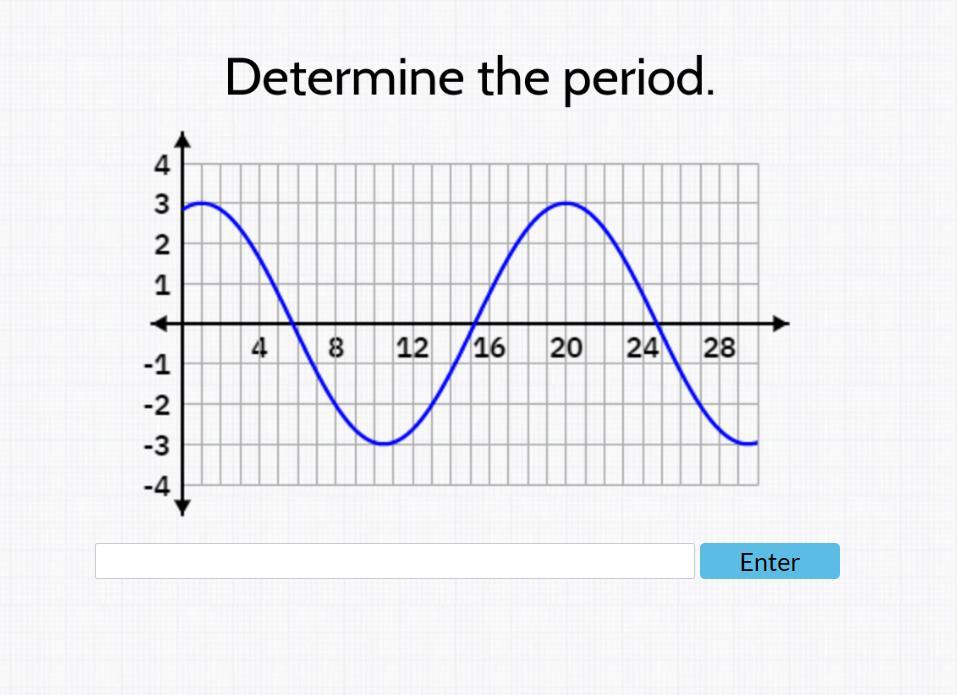 Determine the period.

4
3
2
1
-1
-2
-3
-4
4
8
12
16
20
24
28

Enter